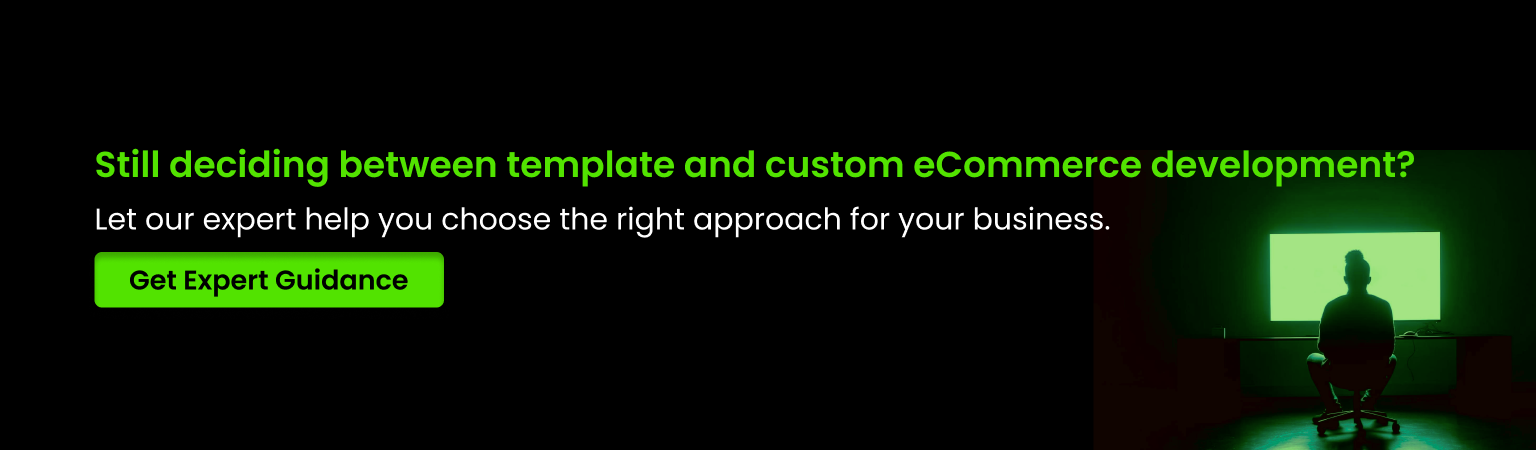 Still deciding between template and custom eCommerce development?

Let our expert help you choose the right approach for your business.

Get Expert Guidance